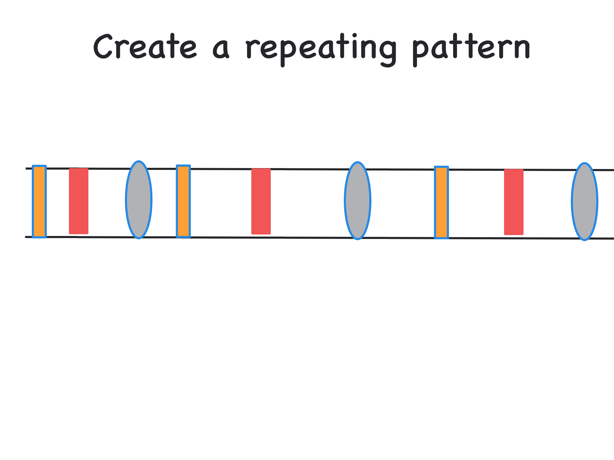 Create a repeating pattern